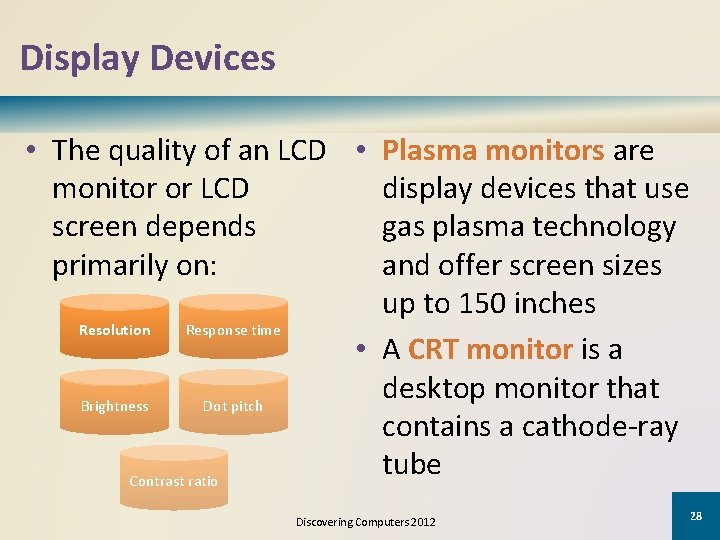 Display Devices

• The quality of an LCD monitor or LCD screen depends primarily on:

Resolution

Response time

Brightness

Dot pitch

Contrast ratio

• Plasma monitors are display devices that use gas plasma technology and offer screen sizes up to 150 inches

• A CRT monitor is a desktop monitor that contains a cathode-ray tube

Discovering Computers 2012

28